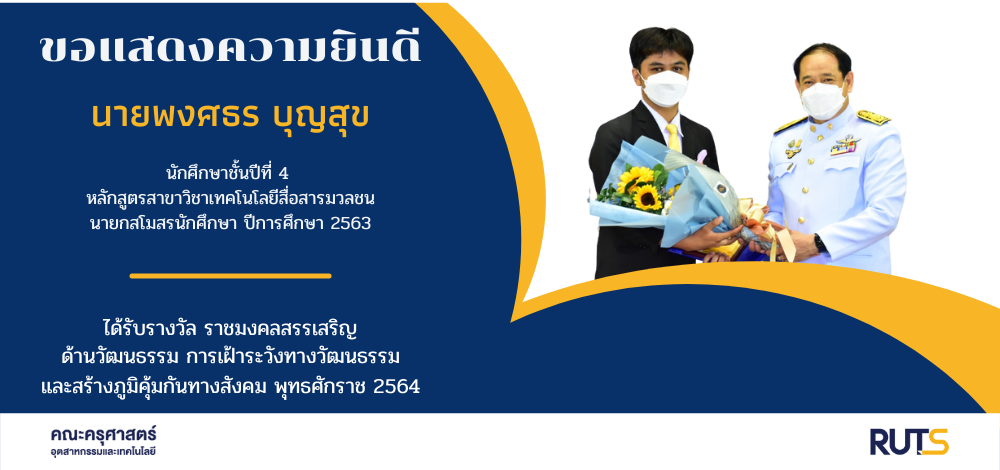 ขอแสดงความยินดี

นายพงศธร บุญสุข

นักศึกษาชั้นปีที่ 4
หลักสูตรสาขาวิชาเทคโนโลยีสื่อสารมวลชน
นายกสโมสรนักศึกษา ปีการศึกษา 2563

ได้รับรางวัล ราชมงคลสรรเสริญ
ด้านวัฒนธรรม การเฝ้าระวังทางวัฒนธรรม
และสร้างภูมิคุ้มกันทางสังคม พุทธศักราช 2564

คณะครุศาสตร์
อุตสาหกรรมและเทคโนโลยี

RUTS